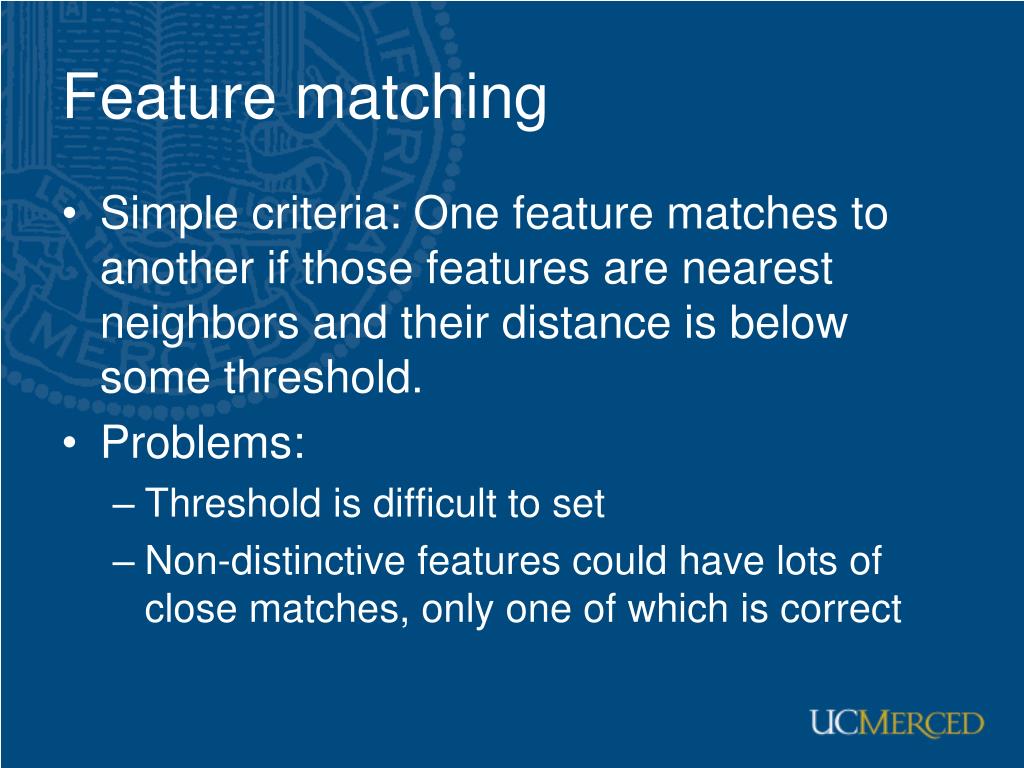 Feature matching

• Simple criteria: One feature matches to another if those features are nearest neighbors and their distance is below some threshold.
• Problems:
– Threshold is difficult to set
– Non-distinctive features could have lots of close matches, only one of which is correct

UCMERCED